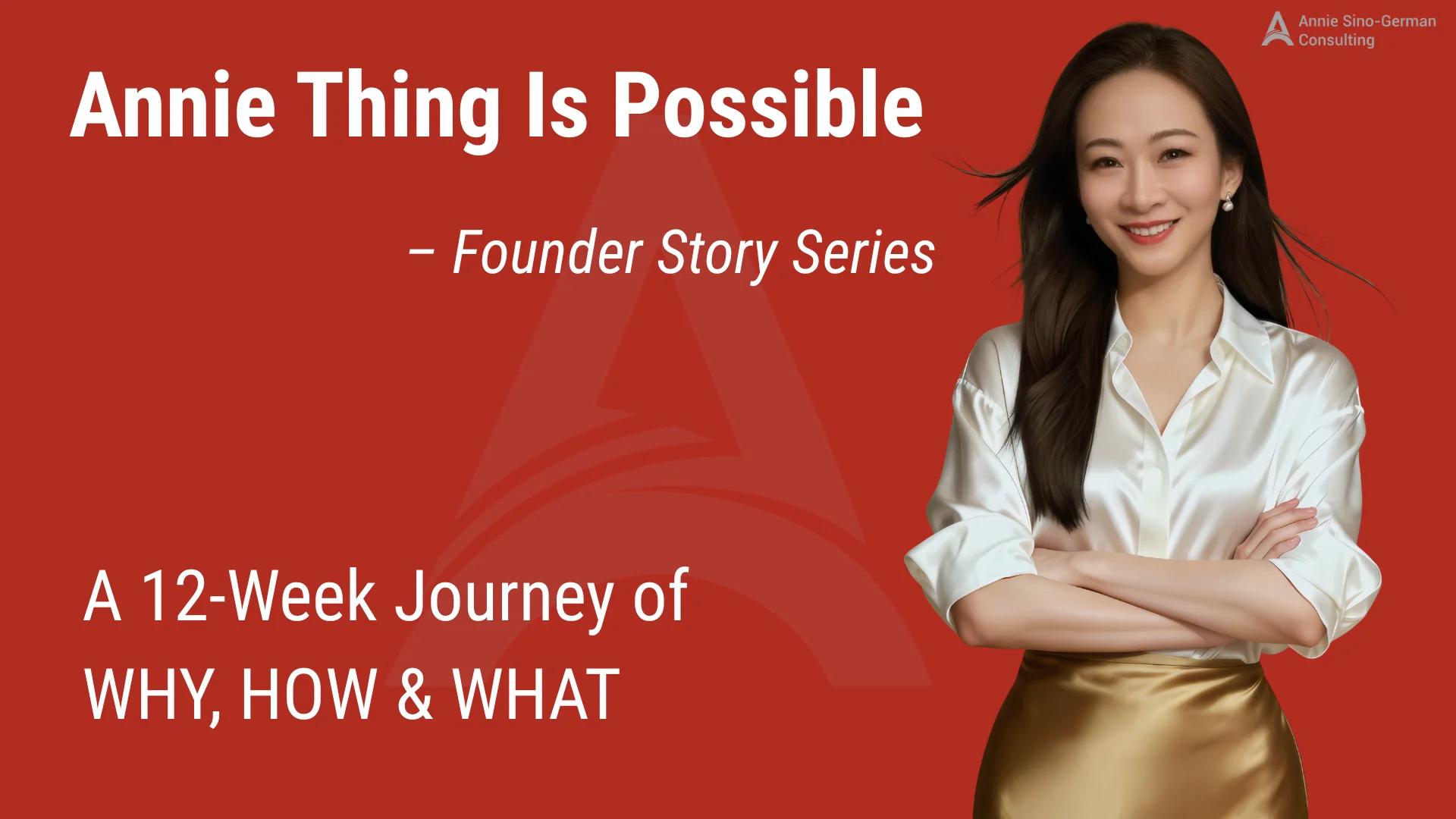 Annie Sino-German Consulting

Annie Thing Is Possible

– Founder Story Series

A 12-Week Journey of
WHY, HOW & WHAT